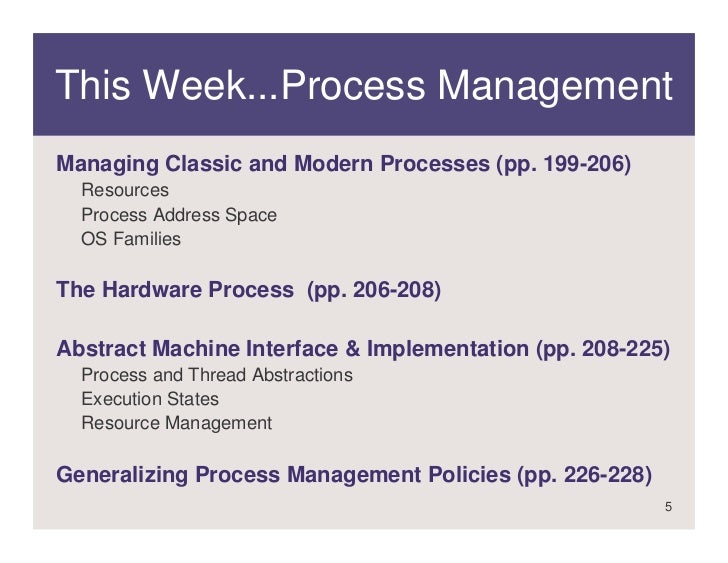 This Week...Process Management

Managing Classic and Modern Processes (pp. 199-206)
Resources
Process Address Space
OS Families

The Hardware Process (pp. 206-208)

Abstract Machine Interface & Implementation (pp. 208-225)
Process and Thread Abstractions
Execution States
Resource Management

Generalizing Process Management Policies (pp. 226-228)

5